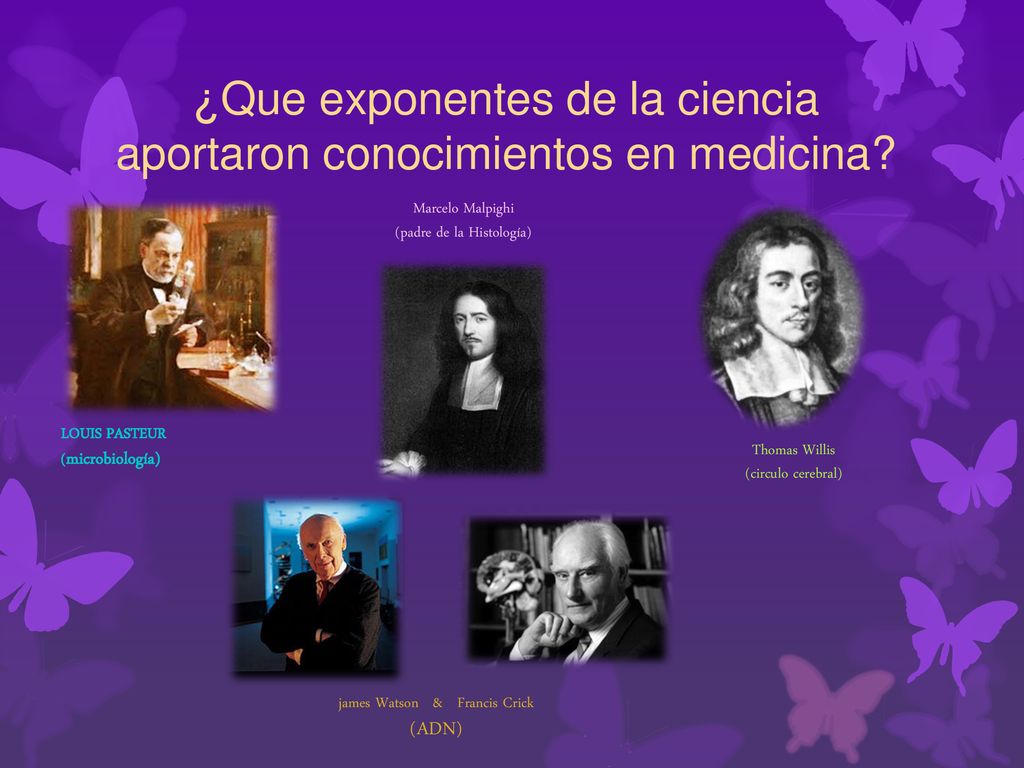 ¿Que exponentes de la ciencia aportaron conocimientos en medicina?

Marcelo Malpighi
(padre de la Histología)

LOUIS PASTEUR
(microbiología)

Thomas Willis
(circulo cerebral)

james Watson & Francis Crick
(ADN)